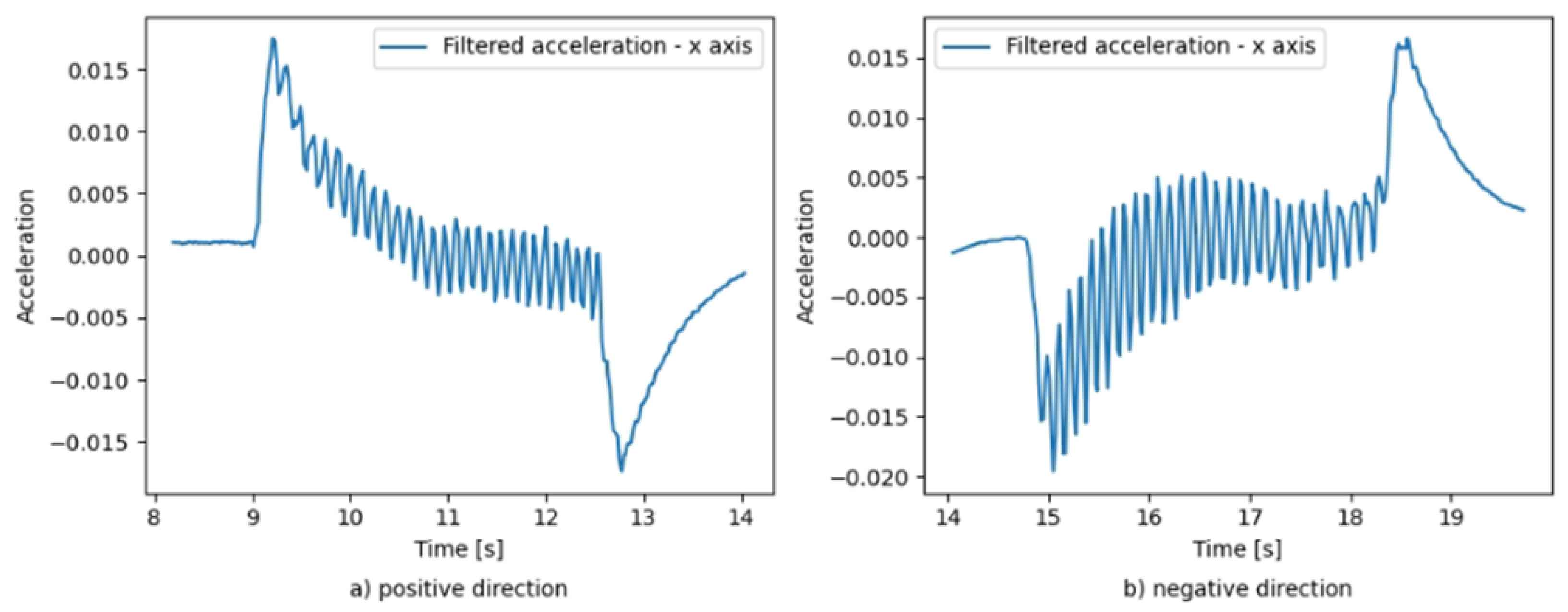 Filtered acceleration - x axis

0.015
0.010
0.005
0.000
−0.005
−0.010
−0.015

Acceleration

8 9 10 11 12 13 14

Time [s]

a) positive direction

Filtered acceleration - x axis

0.015
0.010
0.005
0.000
−0.005
−0.010
−0.015
−0.020

Acceleration

14 15 16 17 18 19

Time [s]

b) negative direction